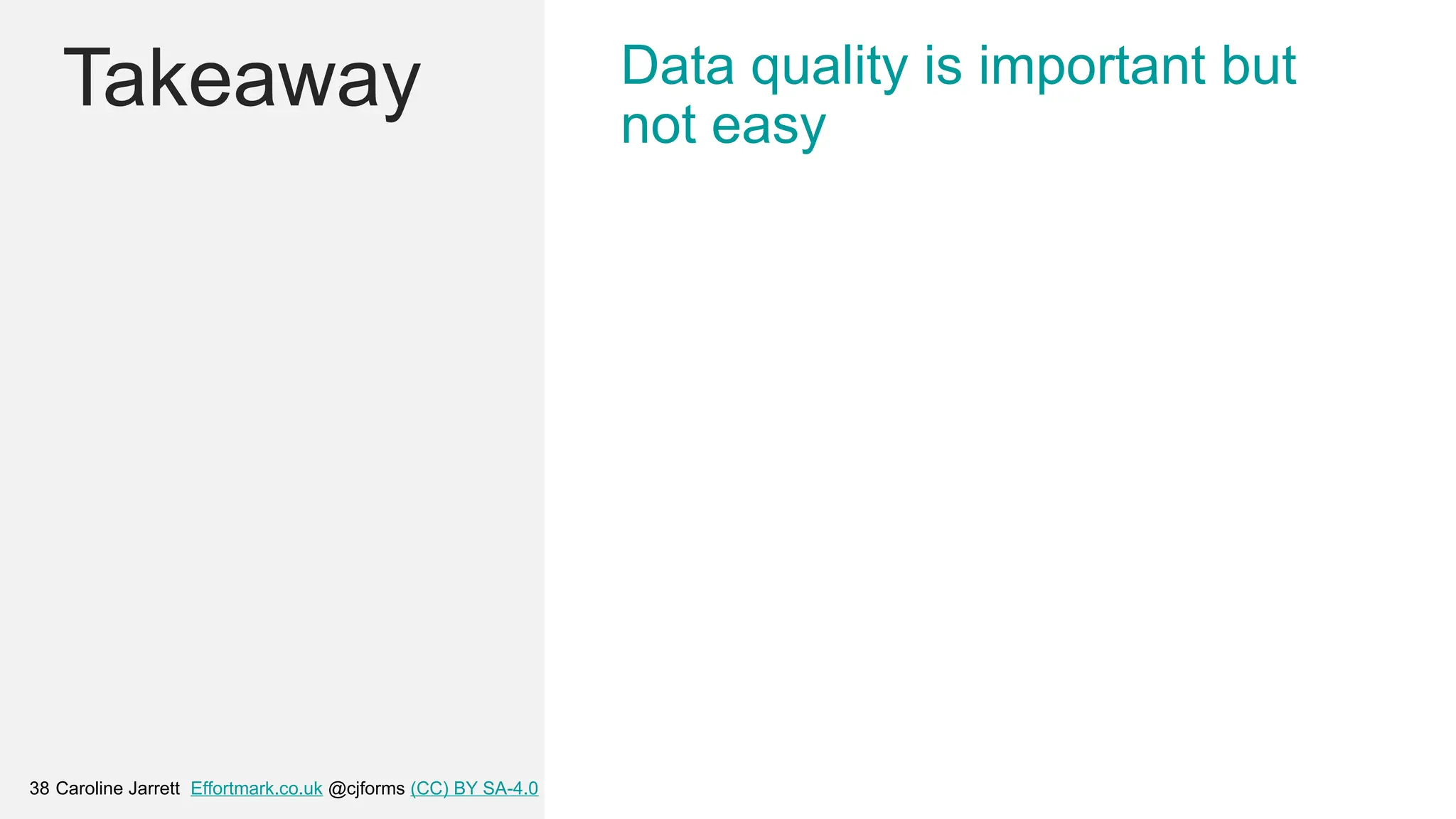 Takeaway

Data quality is important but not easy

38 Caroline Jarrett Effortmark.co.uk @cjforms (CC) BY SA-4.0